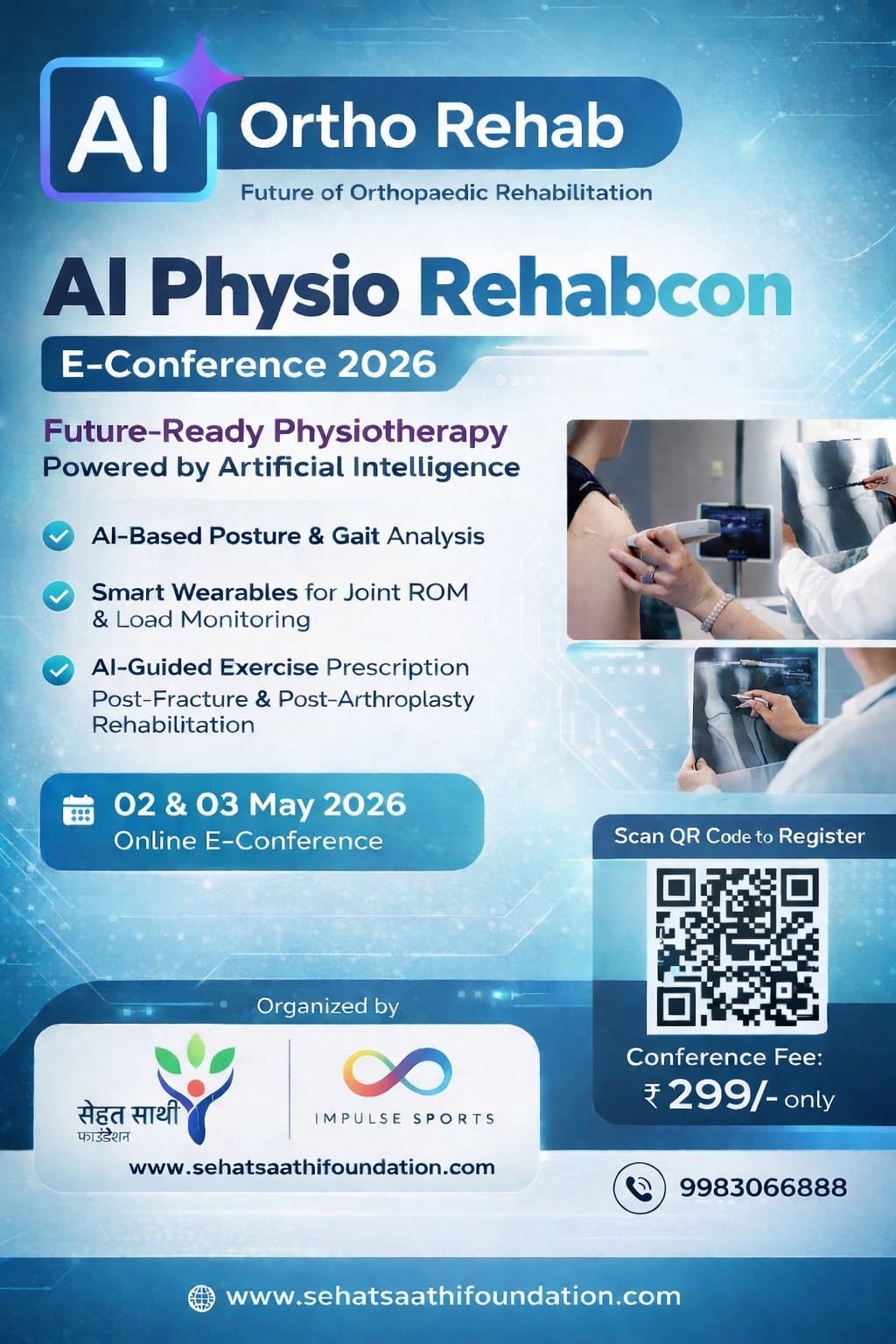 AI Ortho Rehab

Future of Orthopaedic Rehabilitation

AI Physio Rehabcon

E-Conference 2026

Future-Ready Physiotherapy
Powered by Artificial Intelligence

AI-Based Posture & Gait Analysis

Smart Wearables for Joint ROM & Load Monitoring

AI-Guided Exercise Prescription
Post-Fracture & Post-Arthroplasty Rehabilitation

02 & 03 May 2026
Online E-Conference

Scan QR Code to Register

Conference Fee:
₹ 299/- only

Organized by

सेहत साथी
फाउंडेशन

IMPULSE SPORTS

www.sehatsaathifoundation.com

9983066888

www.sehatsaathifoundation.com